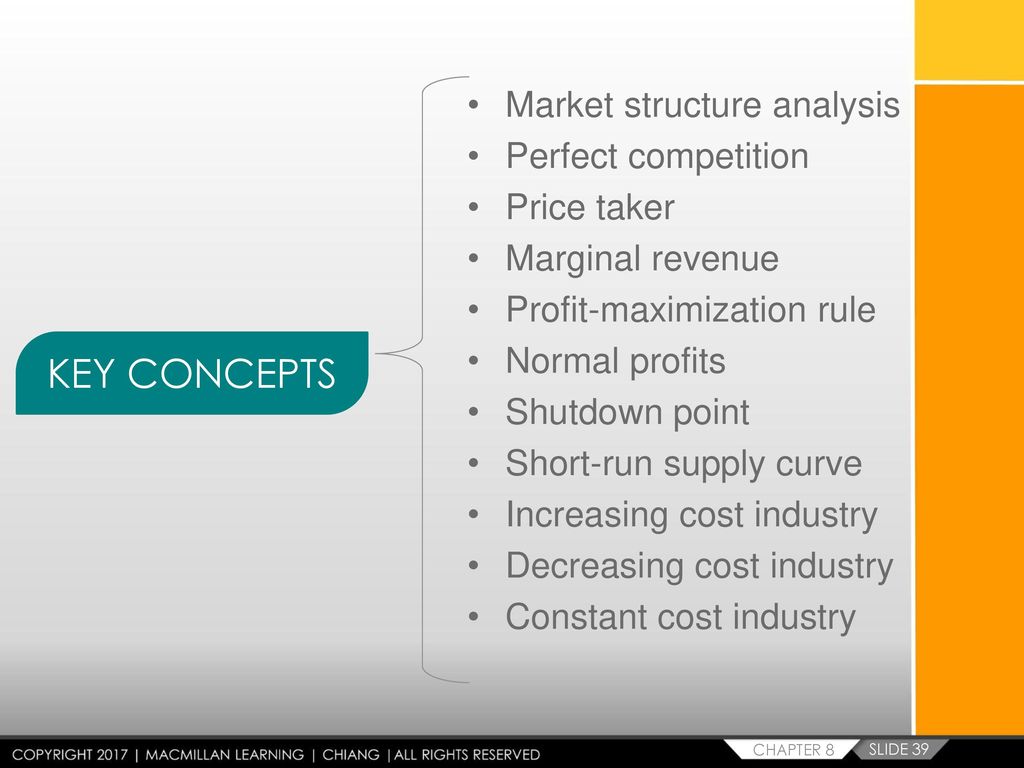 KEY CONCEPTS

• Market structure analysis
• Perfect competition
• Price taker
• Marginal revenue
• Profit-maximization rule
• Normal profits
• Shutdown point
• Short-run supply curve
• Increasing cost industry
• Decreasing cost industry
• Constant cost industry

COPYRIGHT 2017 | MACMILLAN LEARNING | CHIANG | ALL RIGHTS RESERVED

CHAPTER 8

SLIDE 39